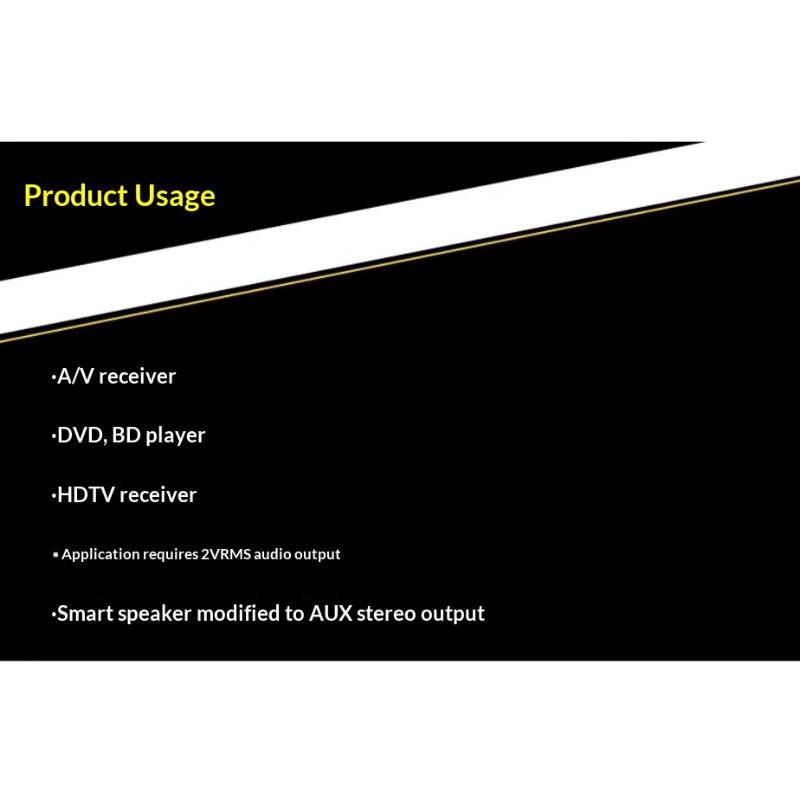 Product Usage

·A/V receiver

·DVD, BD player

·HDTV receiver

▪ Application requires 2VRMS audio output

·Smart speaker modified to AUX stereo output